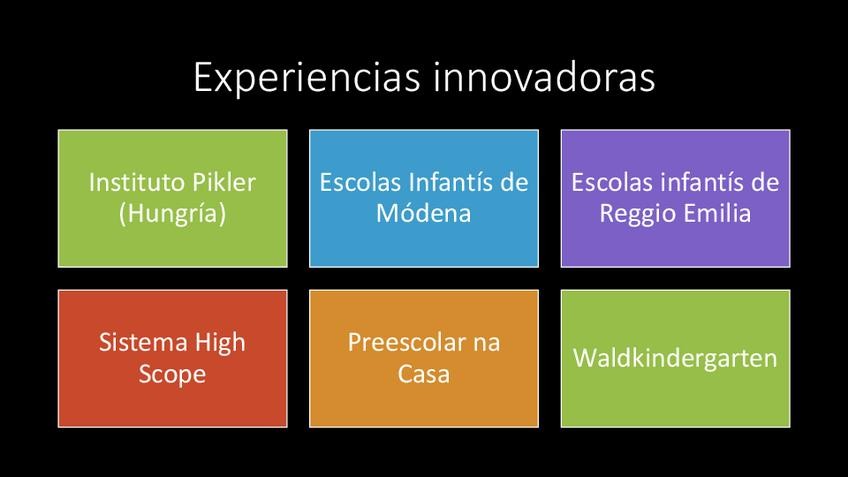 Experiencias innovadoras

Instituto Pikler (Hungría)

Escolas Infantís de Módena

Escolas infantís de Reggio Emilia

Sistema High Scope

Preescolar na Casa

Waldkindergarten